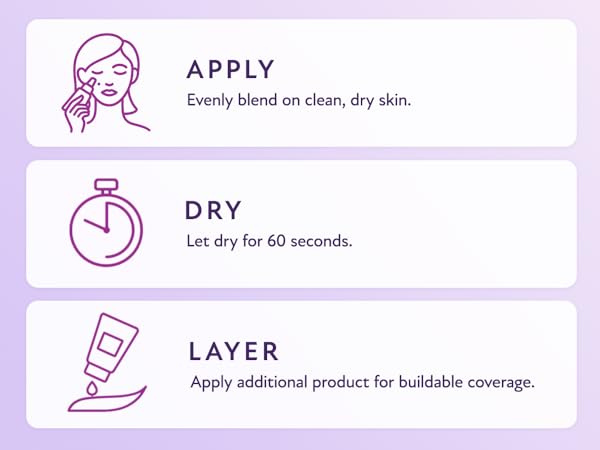 APPLY
Evenly blend on clean, dry skin.

DRY
Let dry for 60 seconds.

LAYER
Apply additional product for buildable coverage.